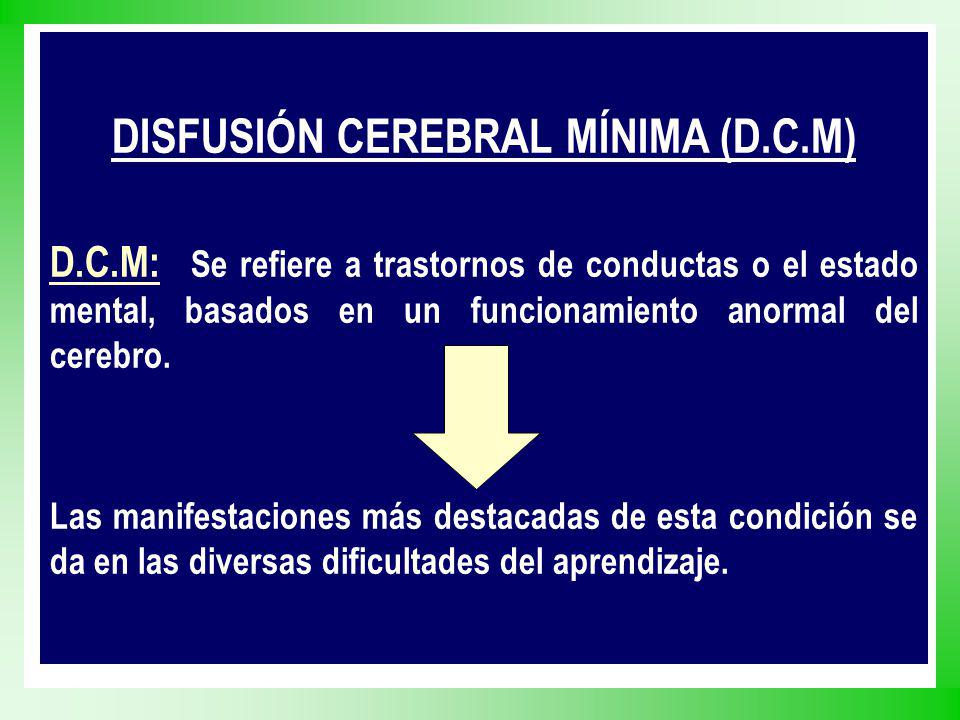 DISFUSIÓN CEREBRAL MÍNIMA (D.C.M)

D.C.M: Se refiere a trastornos de conductas o el estado mental, basados en un funcionamiento anormal del cerebro.

Las manifestaciones más destacadas de esta condición se da en las diversas dificultades del aprendizaje.